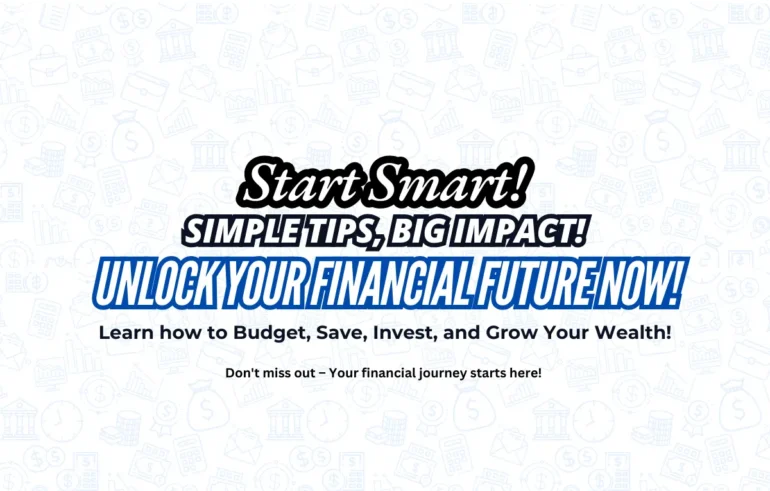 Start Smart!

SIMPLE TIPS, BIG IMPACT!

UNLOCK YOUR FINANCIAL FUTURE NOW!

Learn how to Budget, Save, Invest, and Grow Your Wealth!

Don't miss out – Your financial journey starts here!